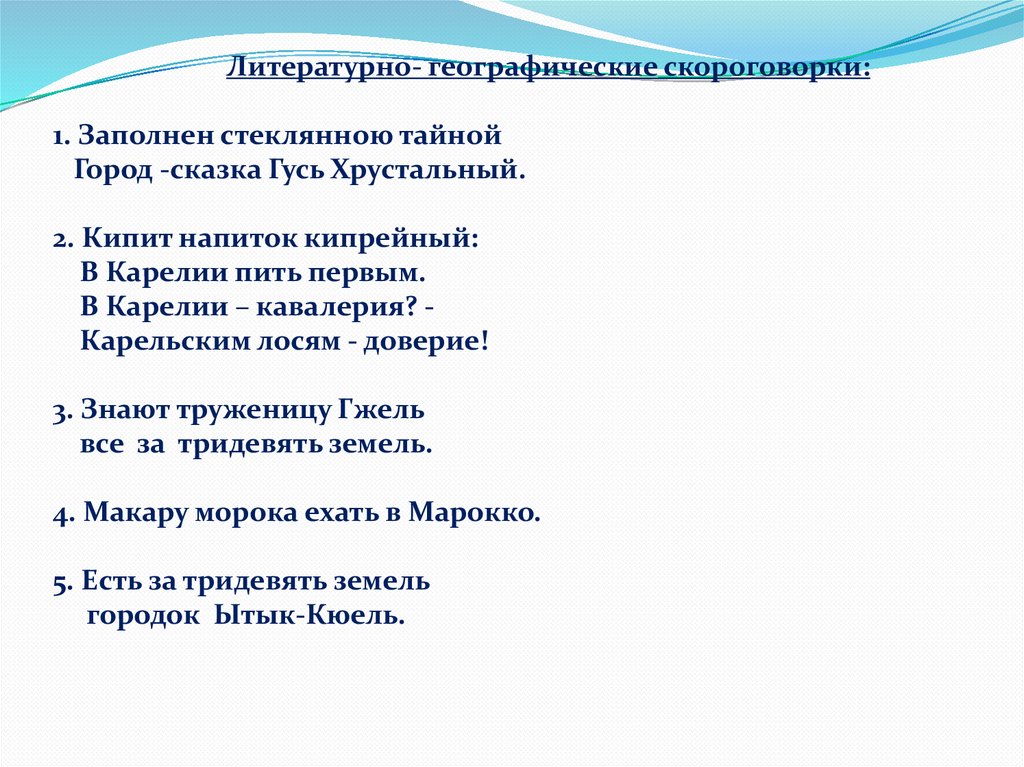 Литературно- географические скороговорки:

1. Заполнен стеклянною тайной
Город -сказка Гусь Хрустальный.

2. Кипит напиток кипрейный:
В Карелии пить первым.
В Карелии – кавалерия? -
Карельским лосям - доверие!

3. Знают труженицу Гжель
все за тридевять земель.

4. Макару морока ехать в Марокко.

5. Есть за тридевять земель
городок Ытык-Кюель.